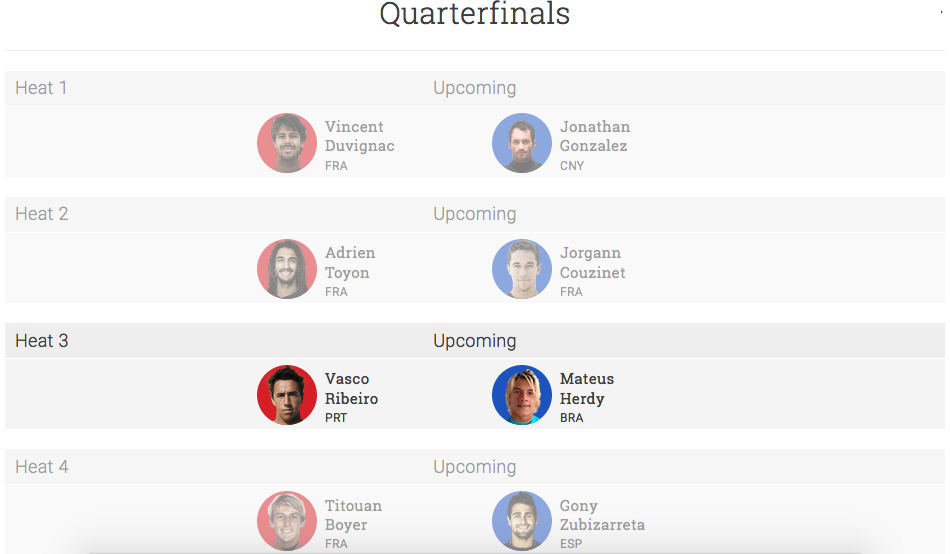 Quarterfinals

Heat 1 Upcoming

Vincent Duvignac
FRA

Jonathan Gonzalez
CNY

Heat 2 Upcoming

Adrien Toyon
FRA

Jorgann Couzinet
FRA

Heat 3 Upcoming

Vasco Ribeiro
PRT

Mateus Herdy
BRA

Heat 4 Upcoming

Titouan Boyer
FRA

Gony Zubizarreta
ESP